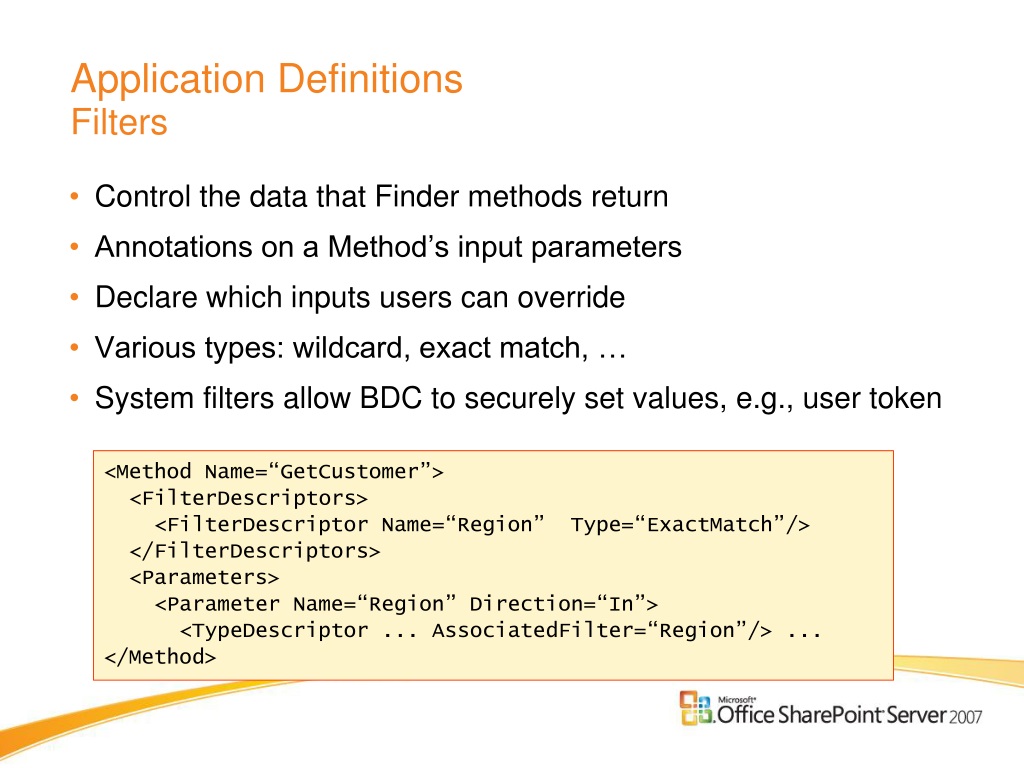 Application Definitions
Filters

• Control the data that Finder methods return
• Annotations on a Method’s input parameters
• Declare which inputs users can override
• Various types: wildcard, exact match, …
• System filters allow BDC to securely set values, e.g., user token

<Method Name=“GetCustomer”>
  <FilterDescriptors>
    <FilterDescriptor Name=“Region”  Type=“ExactMatch”/>
  </FilterDescriptors>
  <Parameters>
    <Parameter Name=“Region” Direction=“In”>
      <TypeDescriptor ... AssociatedFilter=“Region”/> ...
</Method>

Microsoft Office SharePoint Server 2007